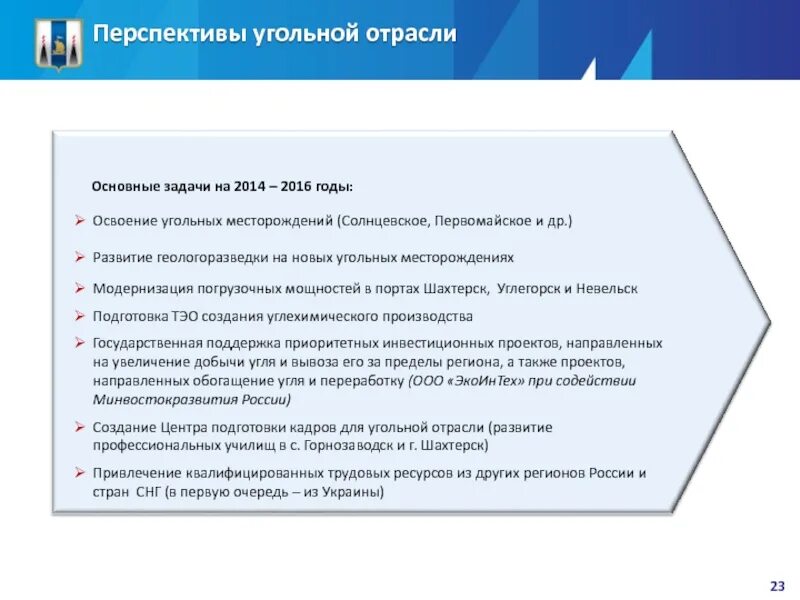 Перспективы угольной отрасли

Основные задачи на 2014 – 2016 годы:

➢ Освоение угольных месторождений (Солнцевское, Первомайское и др.)

➢ Развитие геологоразведки на новых угольных месторождениях

➢ Модернизация погрузочных мощностей в портах Шахтерск, Углегорск и Невельск

➢ Подготовка ТЭО создания углехимического производства

➢ Государственная поддержка приоритетных инвестиционных проектов, направленных на увеличение добычи угля и вывоза его за пределы региона, а также проектов, направленных обогащение угля и переработку (ООО «ЭкоИнТех» при содействии Минвостокразвития России)

➢ Создание Центра подготовки кадров для угольной отрасли (развитие профессиональных училищ в с. Горнозаводск и г. Шахтерск)

➢ Привлечение квалифицированных трудовых ресурсов из других регионов России и стран СНГ (в первую очередь – из Украины)

23